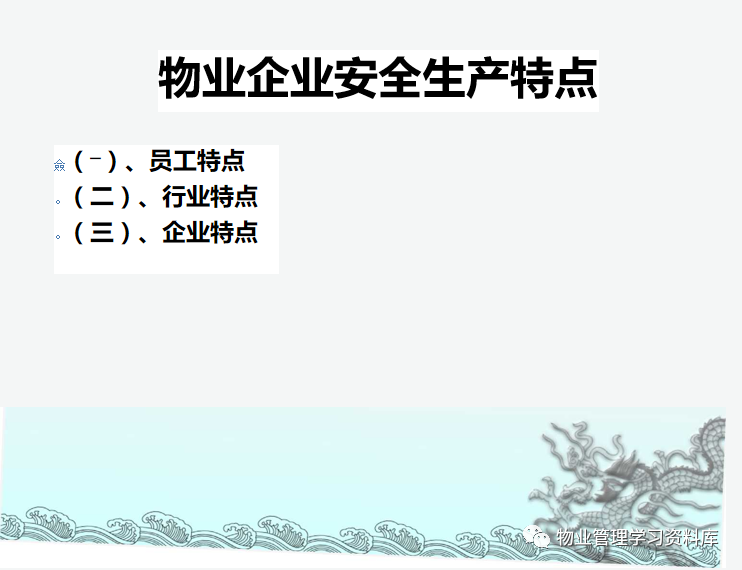 物业企业安全生产特点

（一）、员工特点
（二）、行业特点
（三）、企业特点

物业管理学习资料库